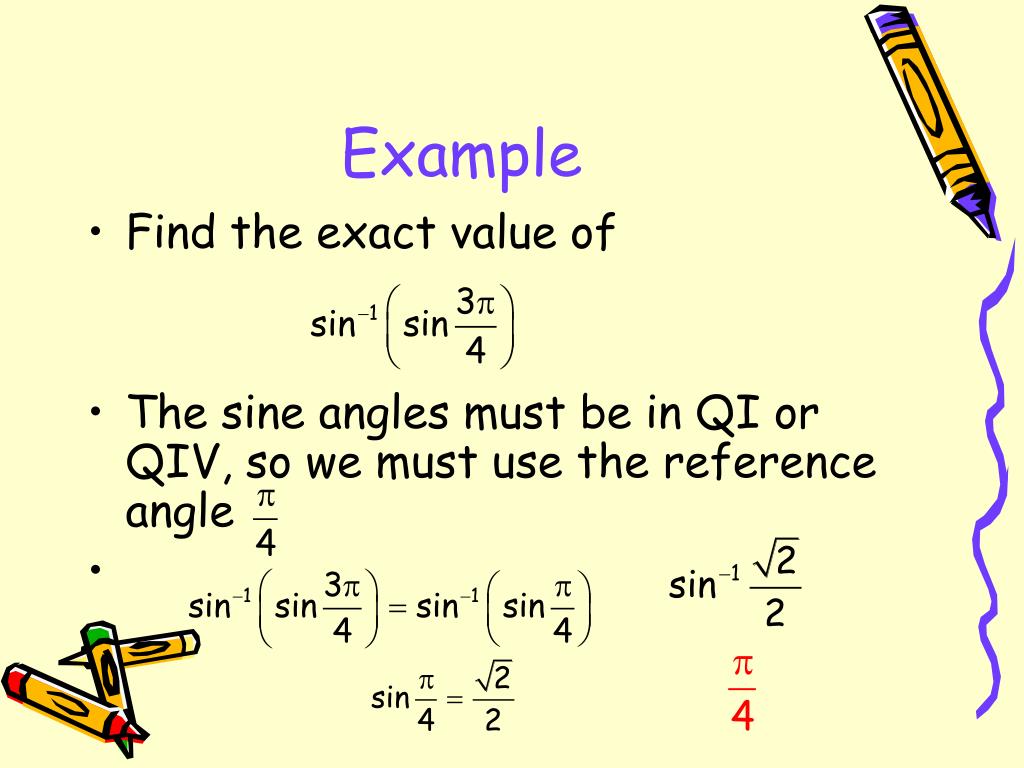 Example

• Find the exact value of

$\sin^{-1}\left(\sin\frac{3\pi}{4}\right)$

• The sine angles must be in QI or QIV, so we must use the reference angle $\frac{\pi}{4}$

• $\sin^{-1}\left(\sin\frac{3\pi}{4}\right) = \sin^{-1}\left(\sin\frac{\pi}{4}\right)$

$\sin^{-1}\frac{\sqrt{2}}{2}$

$\sin\frac{\pi}{4} = \frac{\sqrt{2}}{2}$

$\frac{\pi}{4}$